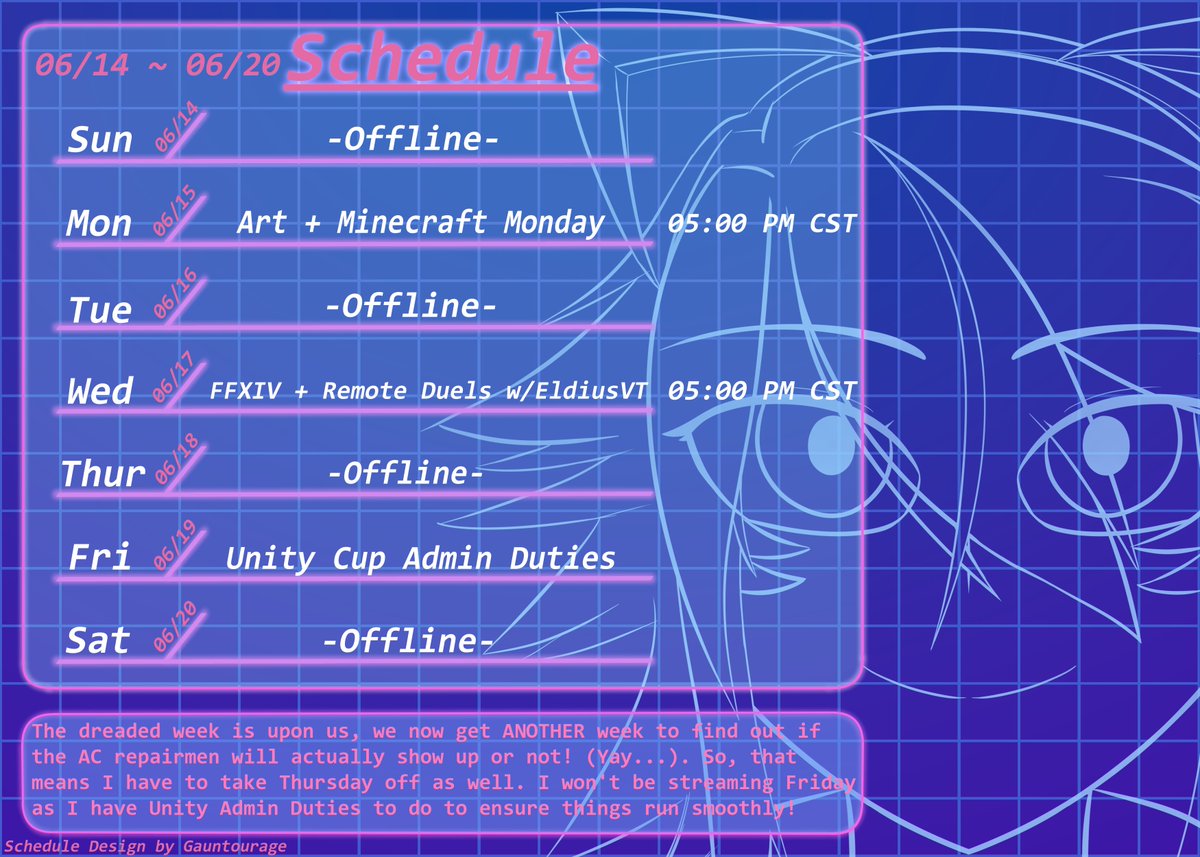 06/14 ~ 06/20 Schedule

Sun 06/14 -Offline-

Mon 06/15 Art + Minecraft Monday 05:00 PM CST

Tue 06/16 -Offline-

Wed 06/17 FFXIV + Remote Duels w/EldiusVT 05:00 PM CST

Thur 06/18 -Offline-

Fri 06/19 Unity Cup Admin Duties

Sat 06/20 -Offline-

The dreaded week is upon us, we now get ANOTHER week to find out if the AC repairmen will actually show up or not! (Yay...). So, that means I have to take Thursday off as well. I won't be streaming Friday as I have Unity Admin Duties to do to ensure things run smoothly!

Schedule Design by Gauntourage